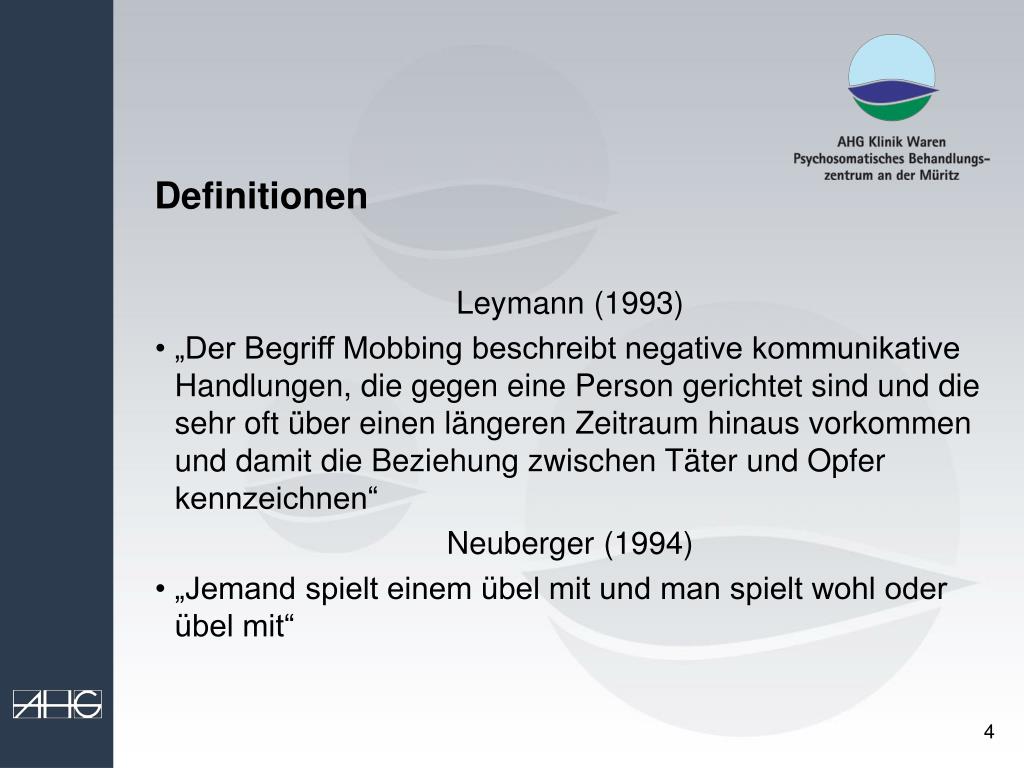 AHG Klinik Waren
Psychosomatisches Behandlungszentrum an der Müritz

Definitionen

Leymann (1993)

• „Der Begriff Mobbing beschreibt negative kommunikative Handlungen, die gegen eine Person gerichtet sind und die sehr oft über einen längeren Zeitraum hinaus vorkommen und damit die Beziehung zwischen Täter und Opfer kennzeichnen“

Neuberger (1994)

• „Jemand spielt einem übel mit und man spielt wohl oder übel mit“

AHG

4